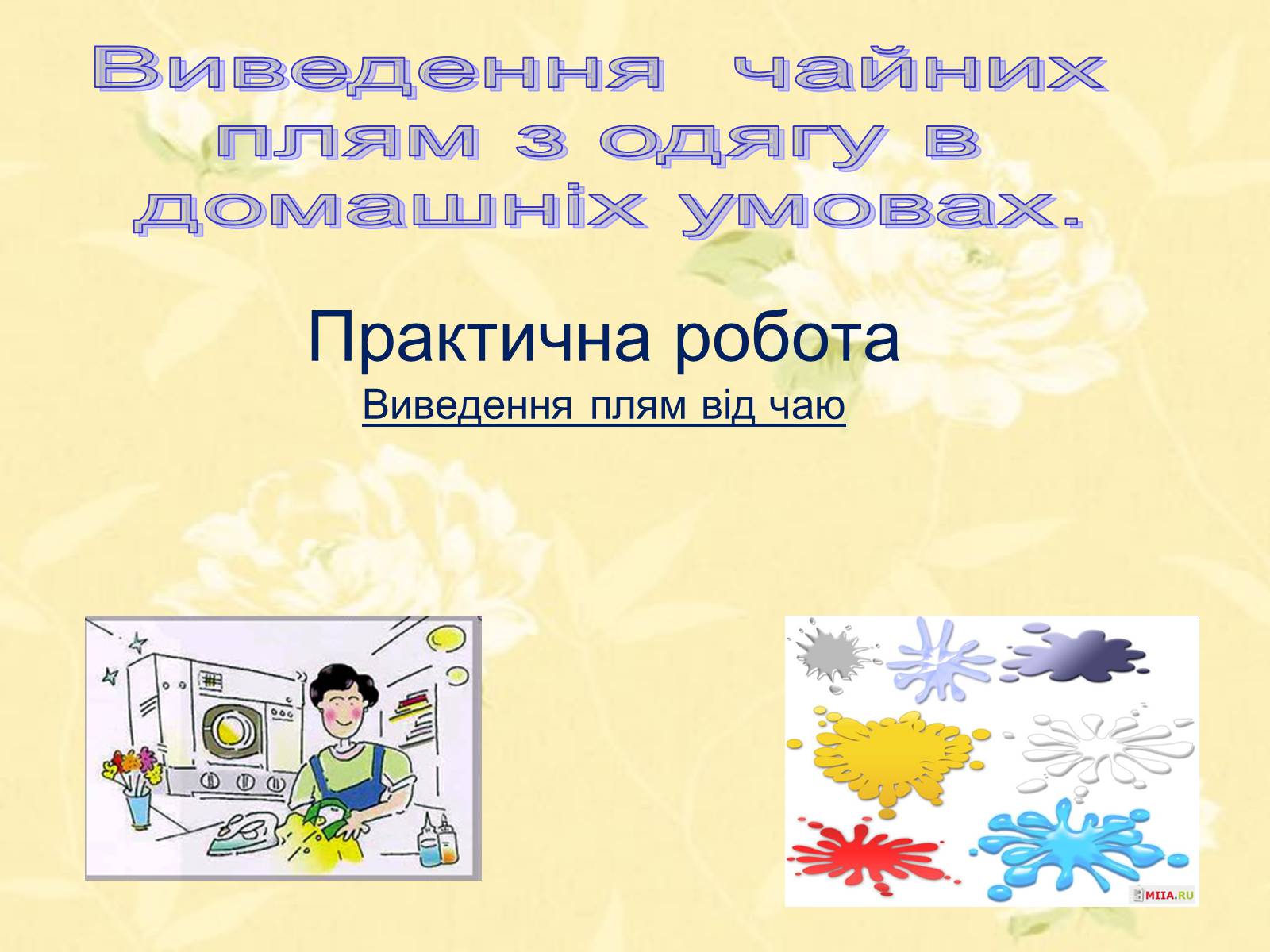 Виведення чайних плям з одягу в домашніх умовах.

Практична робота

Виведення плям від чаю

MIIA.RU